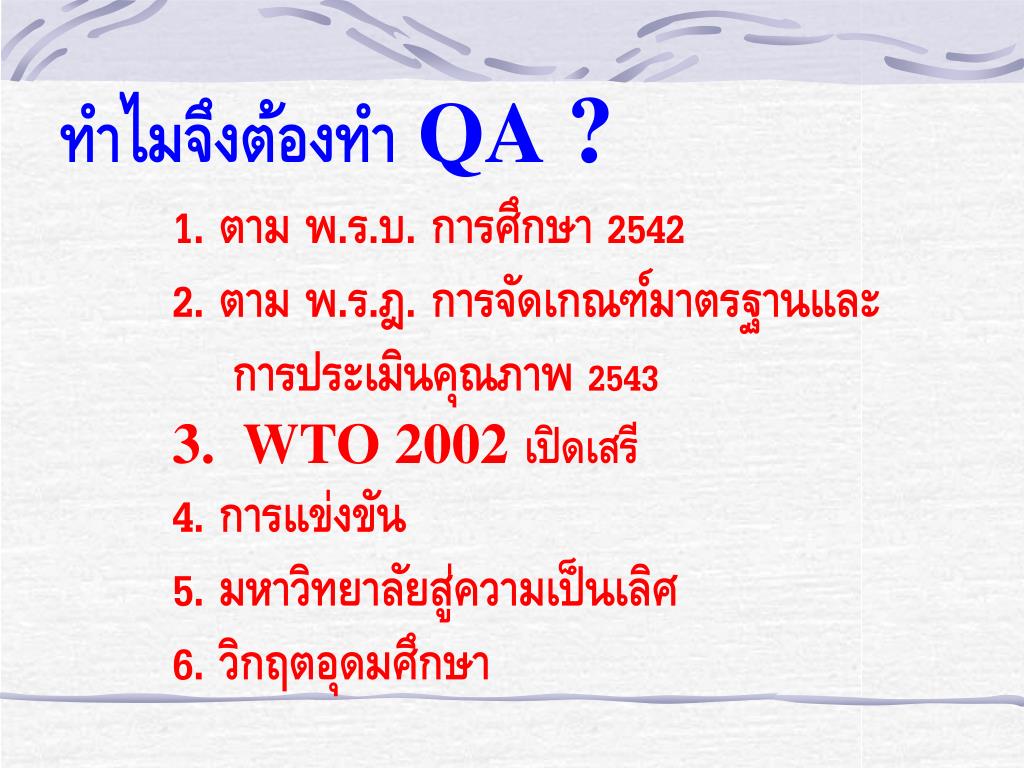 ทำไมจึงต้องทำ QA ?

1. ตาม พ.ร.บ. การศึกษา 2542

2. ตาม พ.ร.ฎ. การจัดเกณฑ์มาตรฐานและการประเมินคุณภาพ 2543

3. WTO 2002 เปิดเสรี

4. การแข่งขัน

5. มหาวิทยาลัยสู่ความเป็นเลิศ

6. วิกฤตอุดมศึกษา